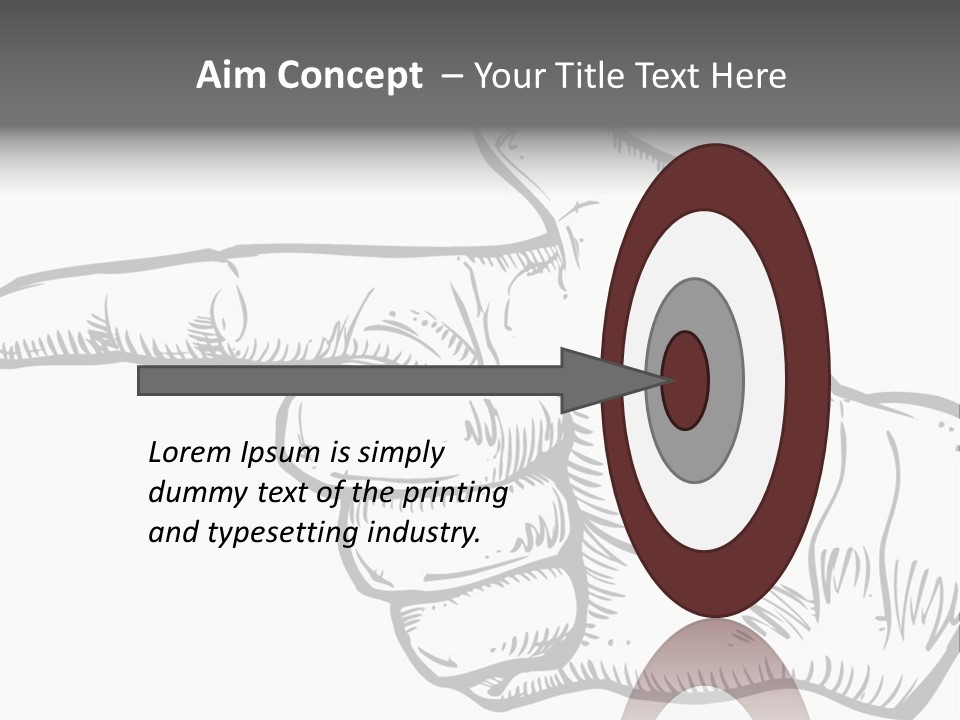 Aim Concept – Your Title Text Here

Lorem Ipsum is simply dummy text of the printing and typesetting industry.